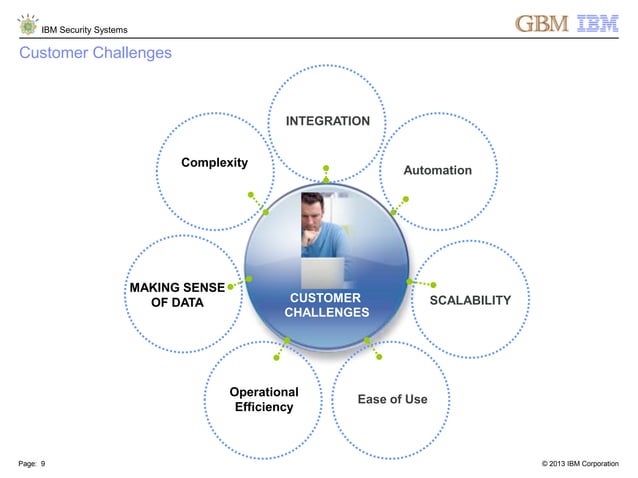 IBM Security Systems

GBM IBM

Customer Challenges

INTEGRATION

Complexity

Automation

MAKING SENSE OF DATA

CUSTOMER CHALLENGES

SCALABILITY

Operational Efficiency

Ease of Use

Page: 9

© 2013 IBM Corporation